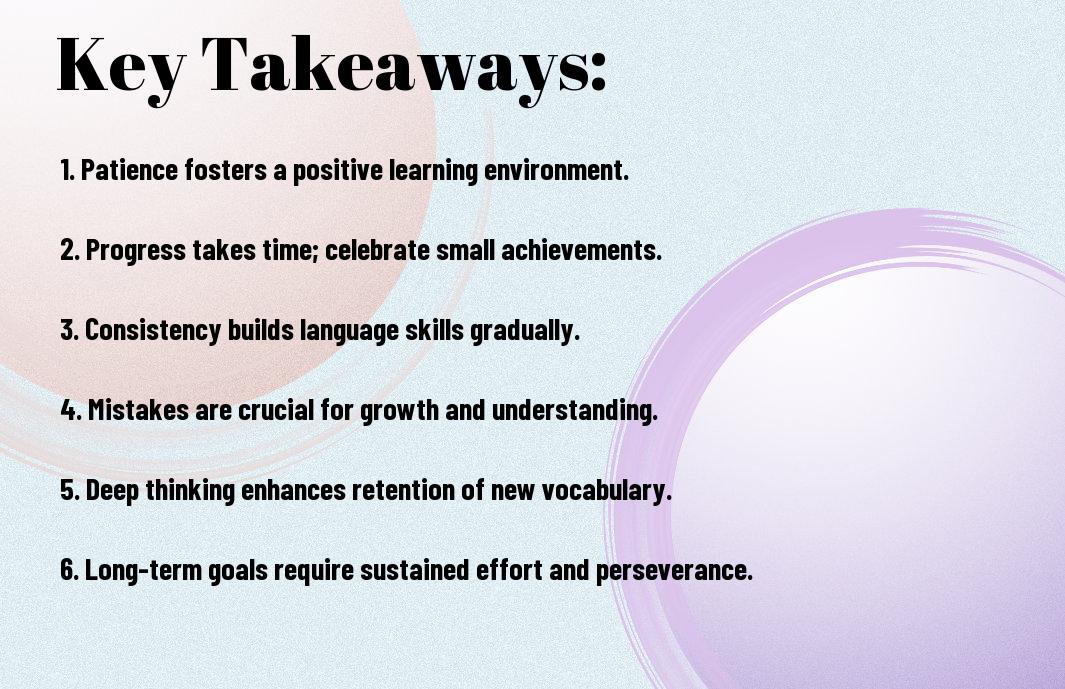 Key Takeaways:

1. Patience fosters a positive learning environment.

2. Progress takes time; celebrate small achievements.

3. Consistency builds language skills gradually.

4. Mistakes are crucial for growth and understanding.

5. Deep thinking enhances retention of new vocabulary.

6. Long-term goals require sustained effort and perseverance.